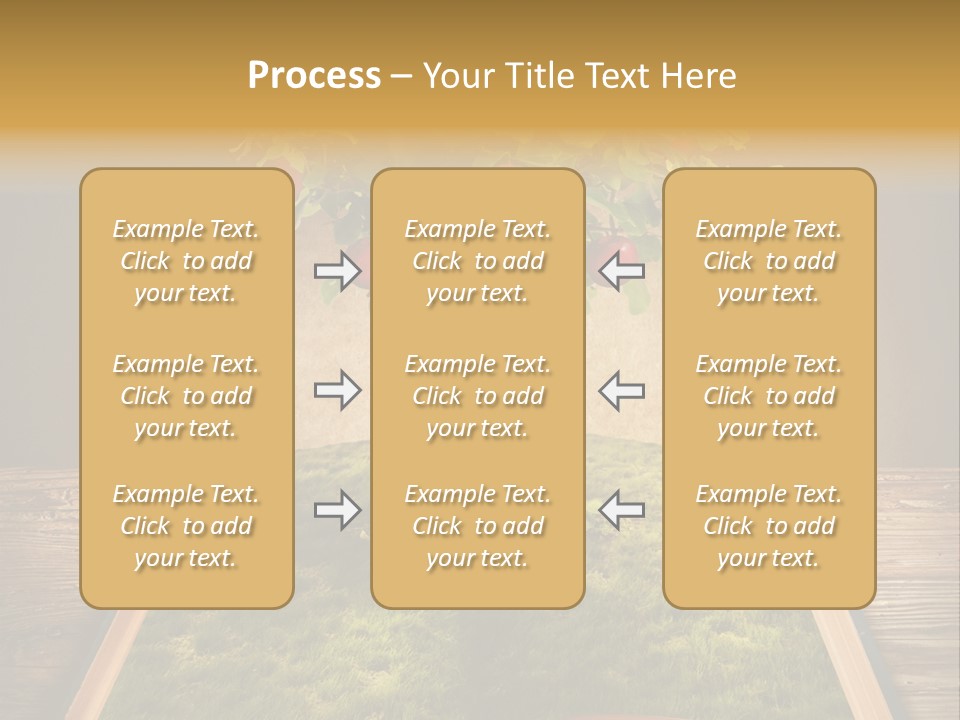 Process – Your Title Text Here

Example Text. Click to add your text.

Example Text. Click to add your text.

Example Text. Click to add your text.

Example Text. Click to add your text.

Example Text. Click to add your text.

Example Text. Click to add your text.

Example Text. Click to add your text.

Example Text. Click to add your text.

Example Text. Click to add your text.